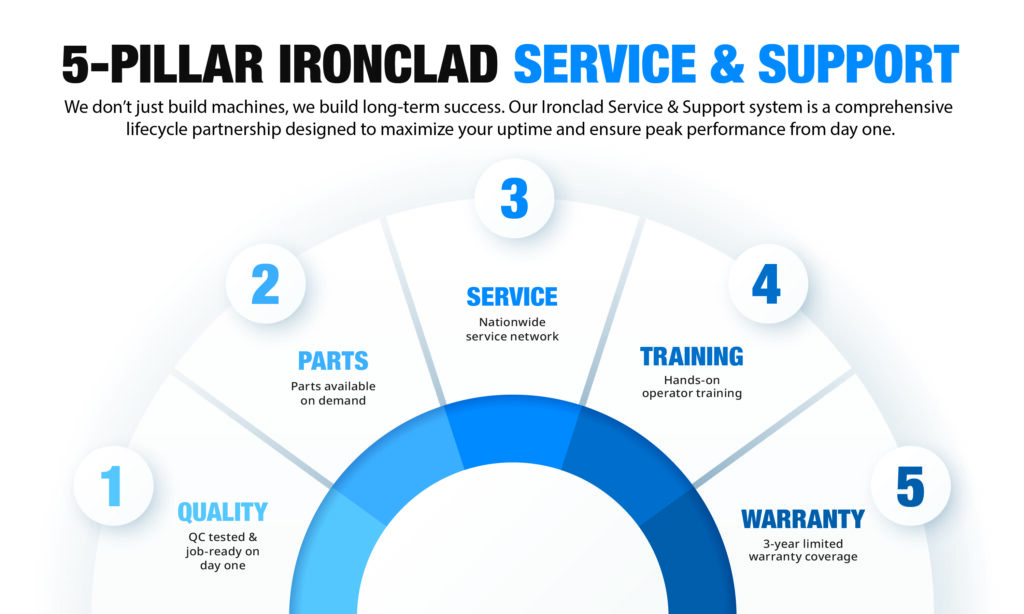 5-PILLAR IRONCLAD SERVICE & SUPPORT

We don't just build machines, we build long-term success. Our Ironclad Service & Support system is a comprehensive lifecycle partnership designed to maximize your uptime and ensure peak performance from day one.

1
QUALITY
QC tested & job-ready on day one

2
PARTS
Parts available on demand

3
SERVICE
Nationwide service network

4
TRAINING
Hands-on operator training

5
WARRANTY
3-year limited warranty coverage